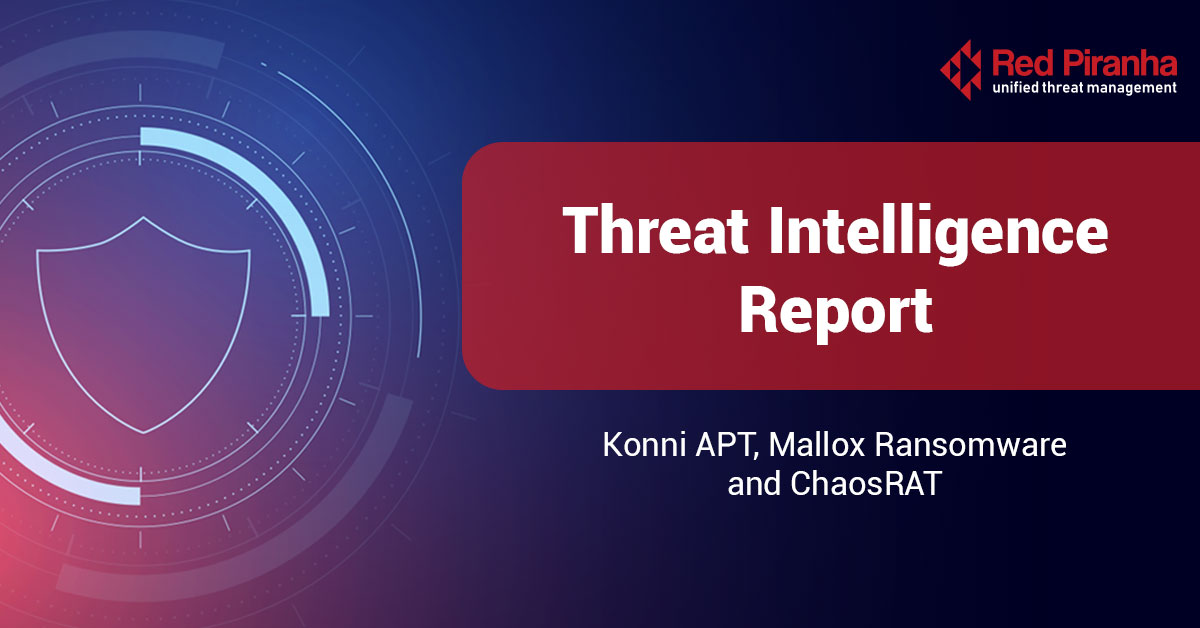 Red Piranha
unified threat management

Threat Intelligence Report

Konni APT, Mallox Ransomware and ChaosRAT